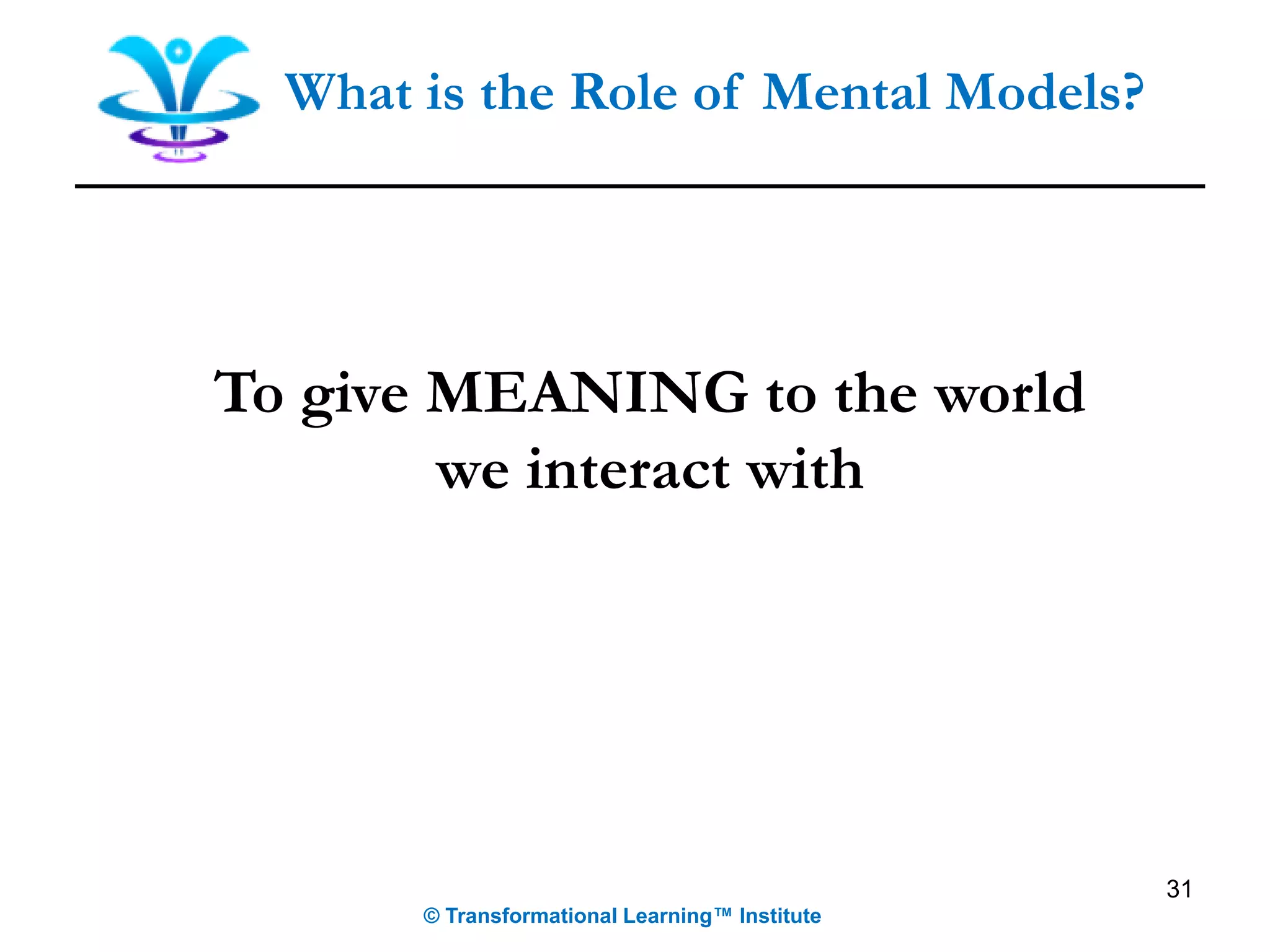 What is the Role of Mental Models?

To give MEANING to the world we interact with

31

© Transformational Learning™ Institute